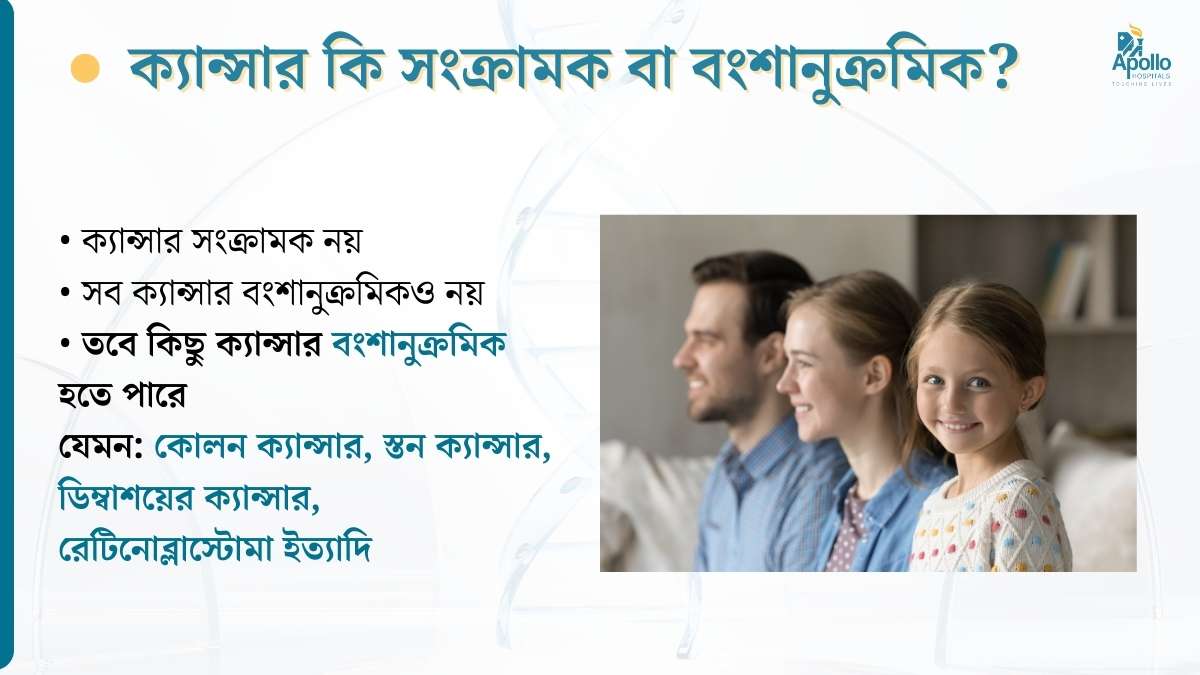 ক্যান্সার কি সংক্রামক বা বংশানুক্রমিক?

Apollo HOSPITALS TOUCHING LIVES

• ক্যান্সার সংক্রামক নয়
• সব ক্যান্সার বংশানুক্রমিকও নয়
• তবে কিছু ক্যান্সার বংশানুক্রমিক হতে পারে
যেমন: কোলন ক্যান্সার, স্তন ক্যান্সার, ডিম্বাশয়ের ক্যান্সার, রেটিনোব্লাস্টোমা ইত্যাদি